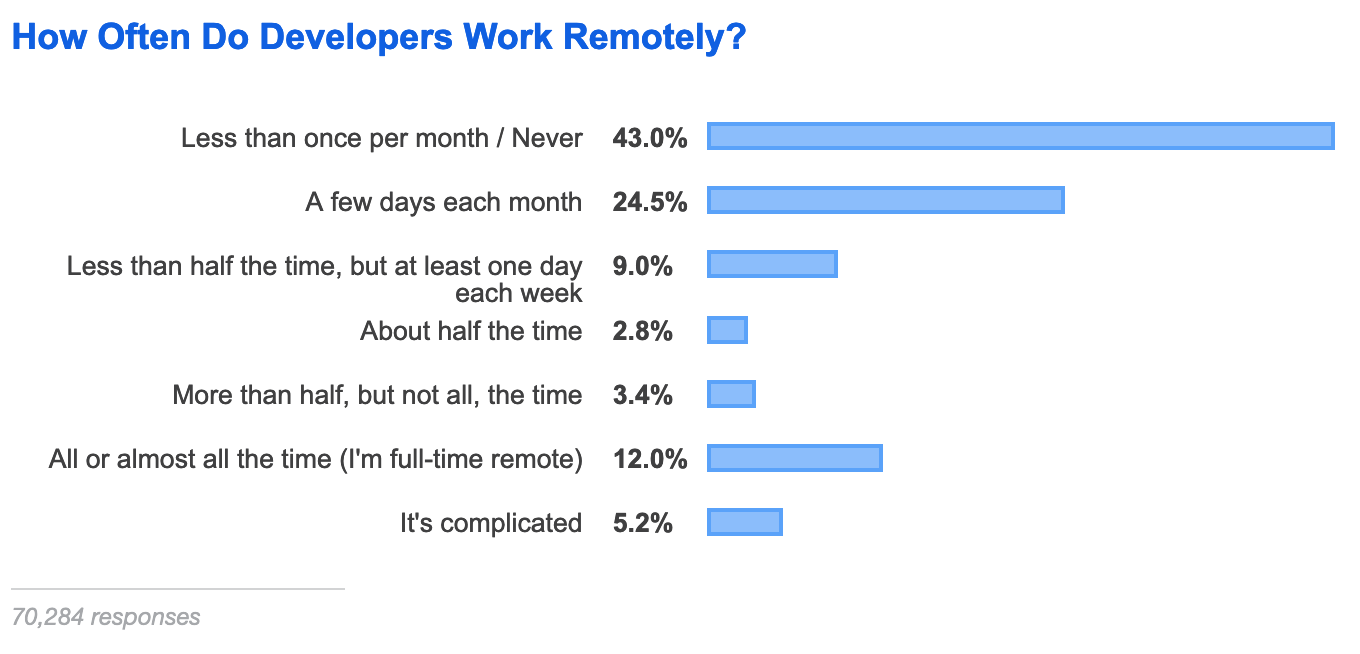 How Often Do Developers Work Remotely?

Less than once per month / Never 43.0%

A few days each month 24.5%

Less than half the time, but at least one day each week 9.0%

About half the time 2.8%

More than half, but not all, the time 3.4%

All or almost all the time (I'm full-time remote) 12.0%

It's complicated 5.2%

70,284 responses